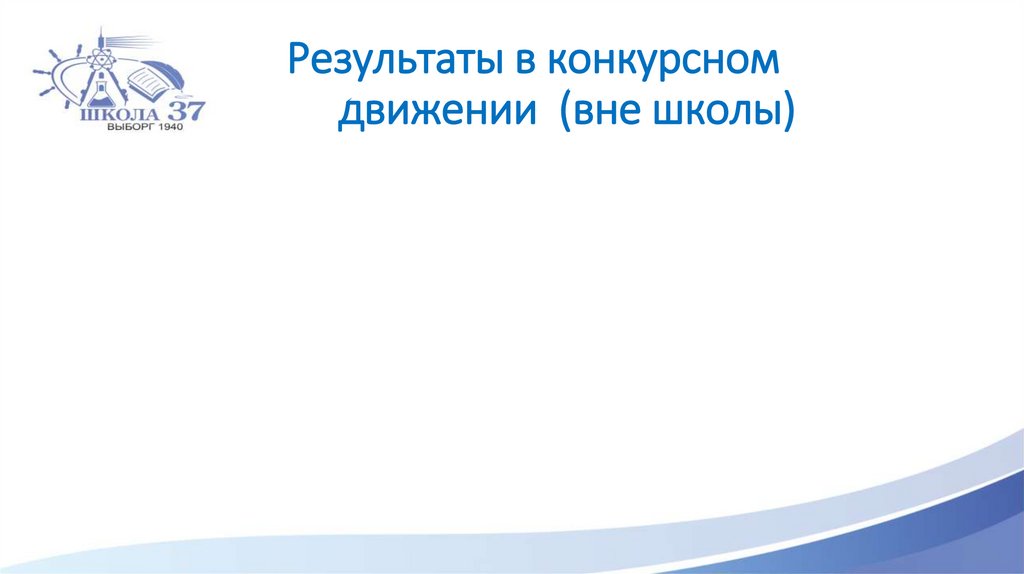 ШКОЛА 37
ВЫБОРГ 1940

Результаты в конкурсном движении (вне школы)